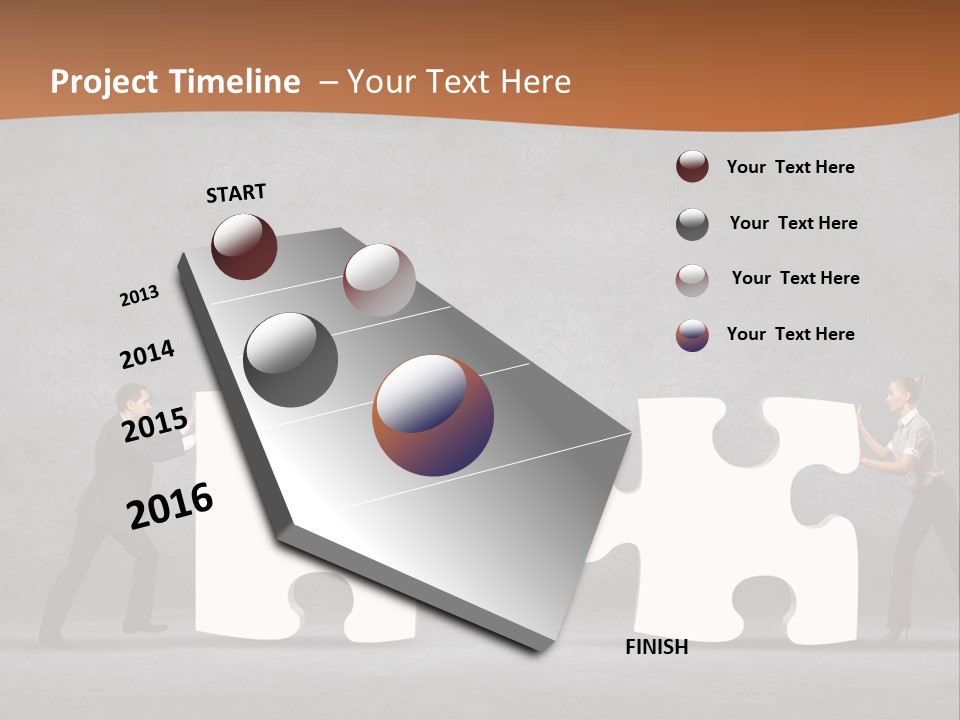 Project Timeline – Your Text Here

Your Text Here

Your Text Here

Your Text Here

Your Text Here

START

2013

2014

2015

2016

FINISH